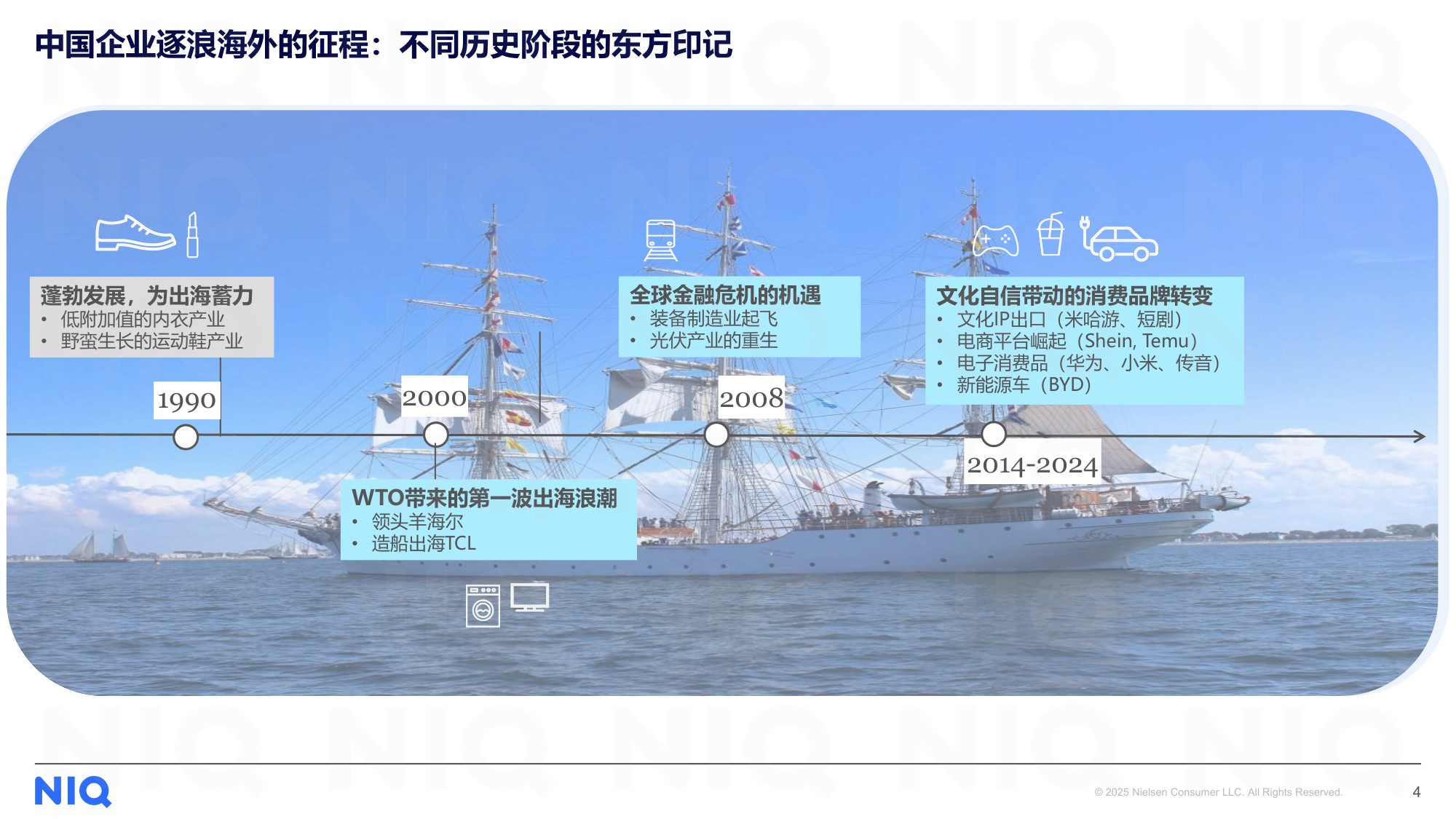 中国企业逐浪海外的征程：不同历史阶段的东方印记

蓬勃发展，为出海蓄力
• 低附加值的内衣产业
• 野蛮生长的运动鞋产业

1990

2000

WTO带来的第一波出海浪潮
• 领头羊海尔
• 造船出海TCL

全球金融危机的机遇
• 装备制造业起飞
• 光伏产业的重生

2008

文化自信带动的消费品牌转变
• 文化IP出口（米哈游、短剧）
• 电商平台崛起（Shein, Temu）
• 电子消费品（华为、小米、传音）
• 新能源车（BYD）

2014-2024

NIQ

© 2025 Nielsen Consumer LLC. All Rights Reserved.

4